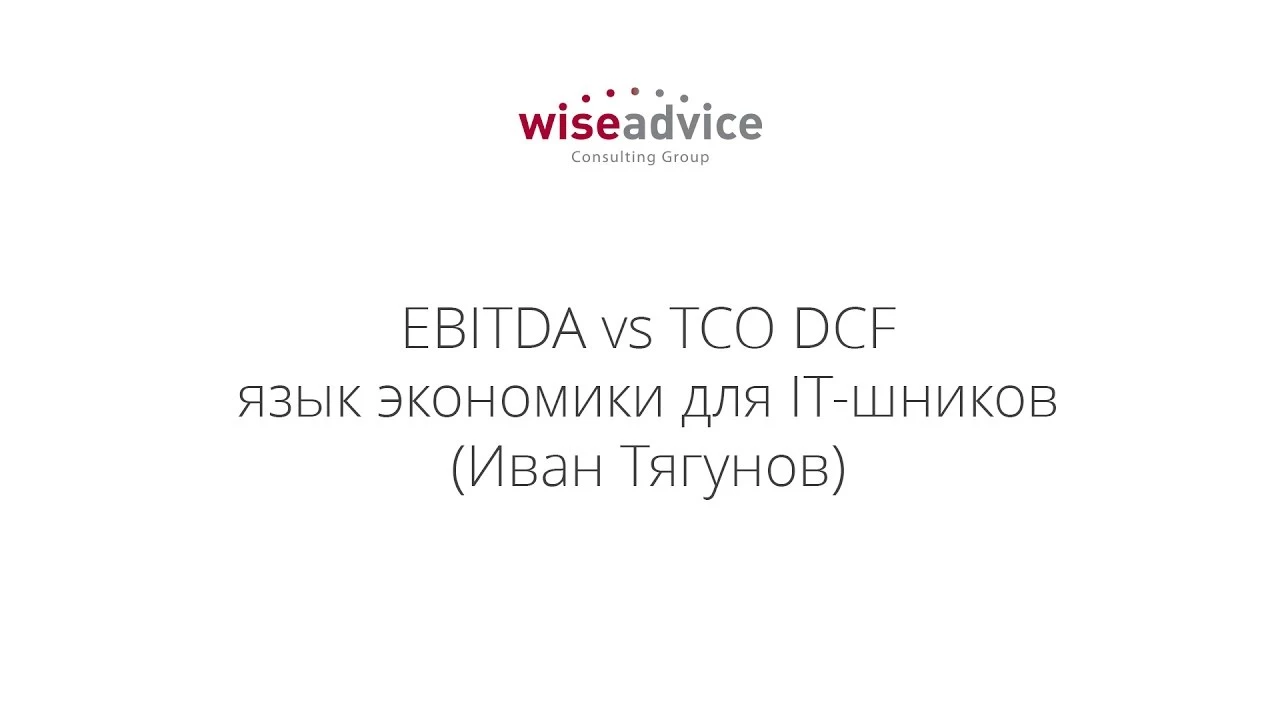 wiseadvice
Consulting Group

EBITDA vs TCO DCF
язык экономики для IT-шников
(Иван Тягунов)